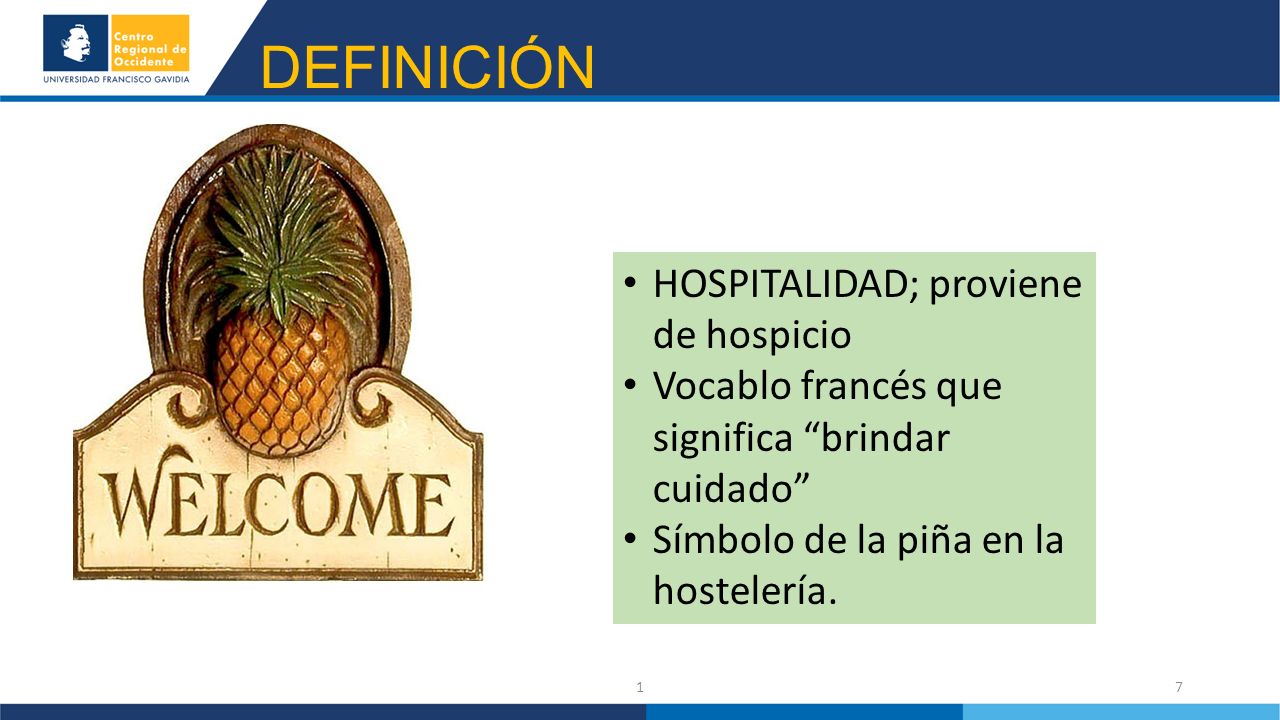 Centro Regional de Occidente
UNIVERSIDAD FRANCISCO GAVIDIA

DEFINICIÓN

WELCOME

• HOSPITALIDAD; proviene de hospicio
• Vocablo francés que significa “brindar cuidado”
• Símbolo de la piña en la hostelería.

1

7